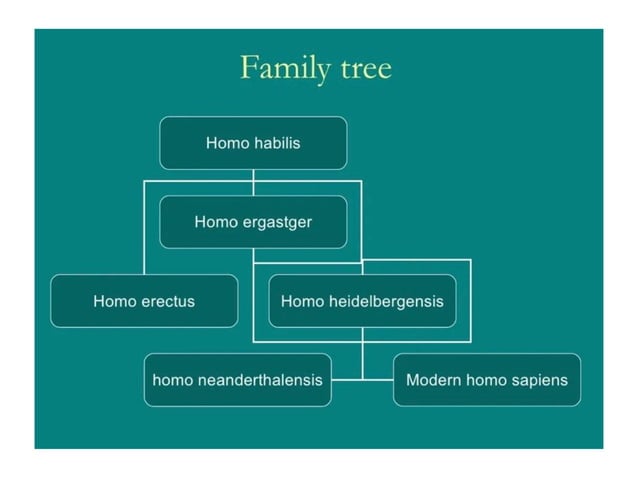 Family tree

Homo habilis

Homo ergastger

Homo erectus

Homo heidelbergensis

homo neanderthalensis

Modern homo sapiens